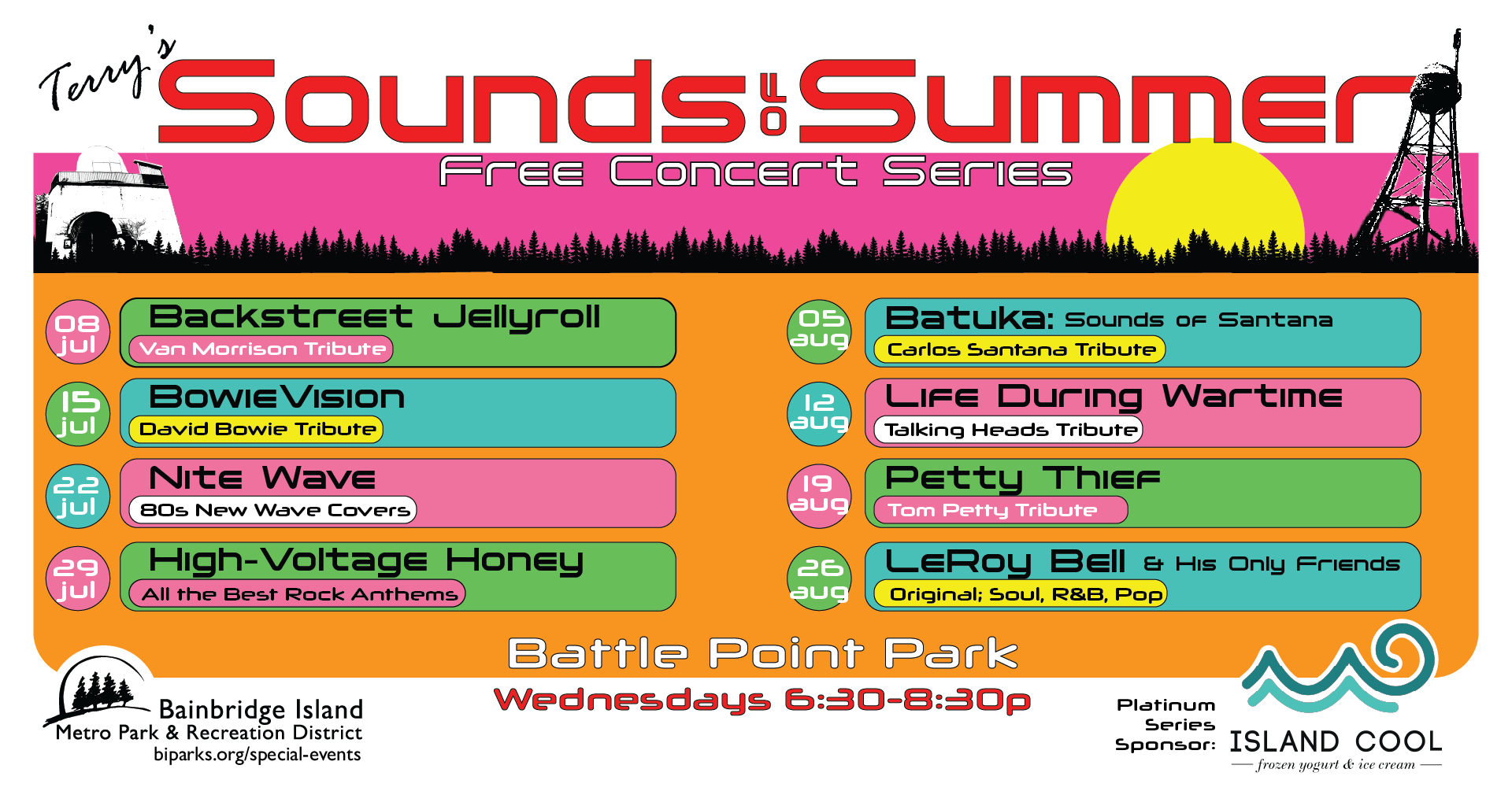 Terry's Sounds of Summer

Free Concert Series

08 jul
Backstreet Jellyroll
Van Morrison Tribute

15 jul
BowieVision
David Bowie Tribute

22 jul
Nite Wave
80s New Wave Covers

29 jul
High-Voltage Honey
All the Best Rock Anthems

05 aug
Batuka: Sounds of Santana
Carlos Santana Tribute

12 aug
Life During Wartime
Talking Heads Tribute

19 aug
Petty Thief
Tom Petty Tribute

26 aug
LeRoy Bell & His Only Friends
Original; Soul, R&B, Pop

Battle Point Park
Wednesdays 6:30-8:30p

Bainbridge Island
Metro Park & Recreation District
biparks.org/special-events

Platinum Series Sponsor:
ISLAND COOL
frozen yogurt & ice cream